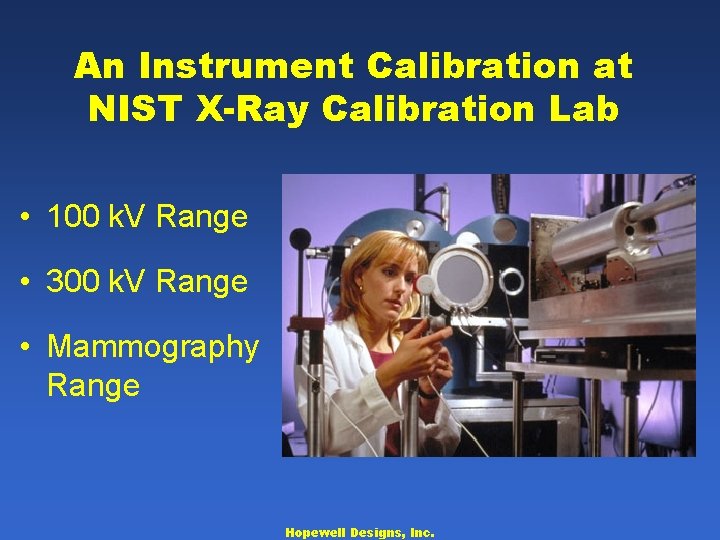 An Instrument Calibration at NIST X-Ray Calibration Lab

• 100 kV Range

• 300 kV Range

• Mammography Range

Hopewell Designs, Inc.